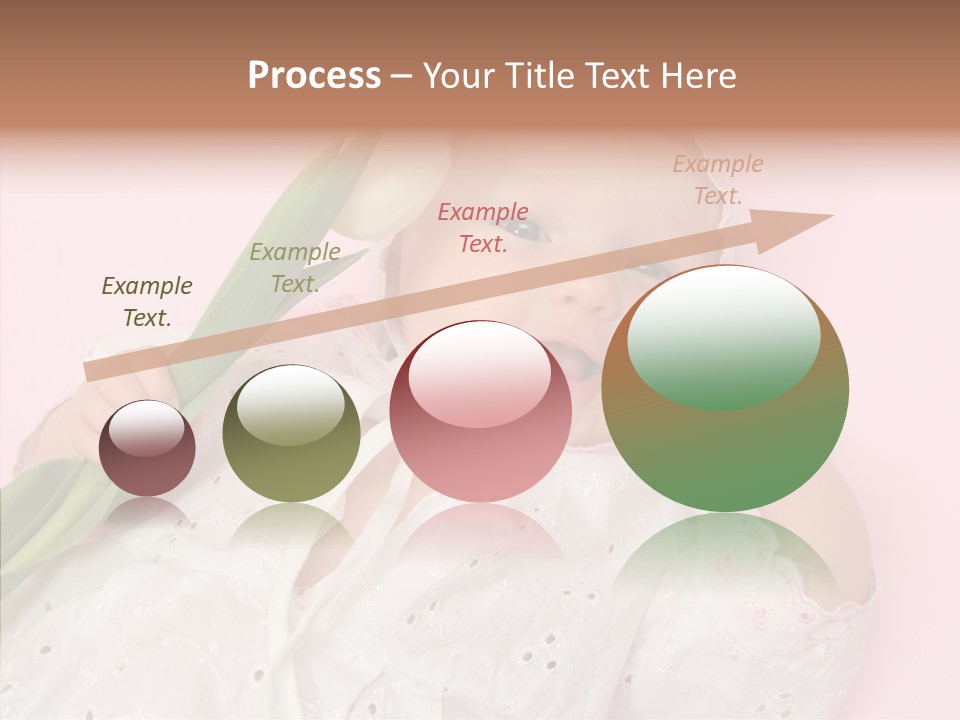 Process – Your Title Text Here

Example Text.

Example Text.

Example Text.

Example Text.